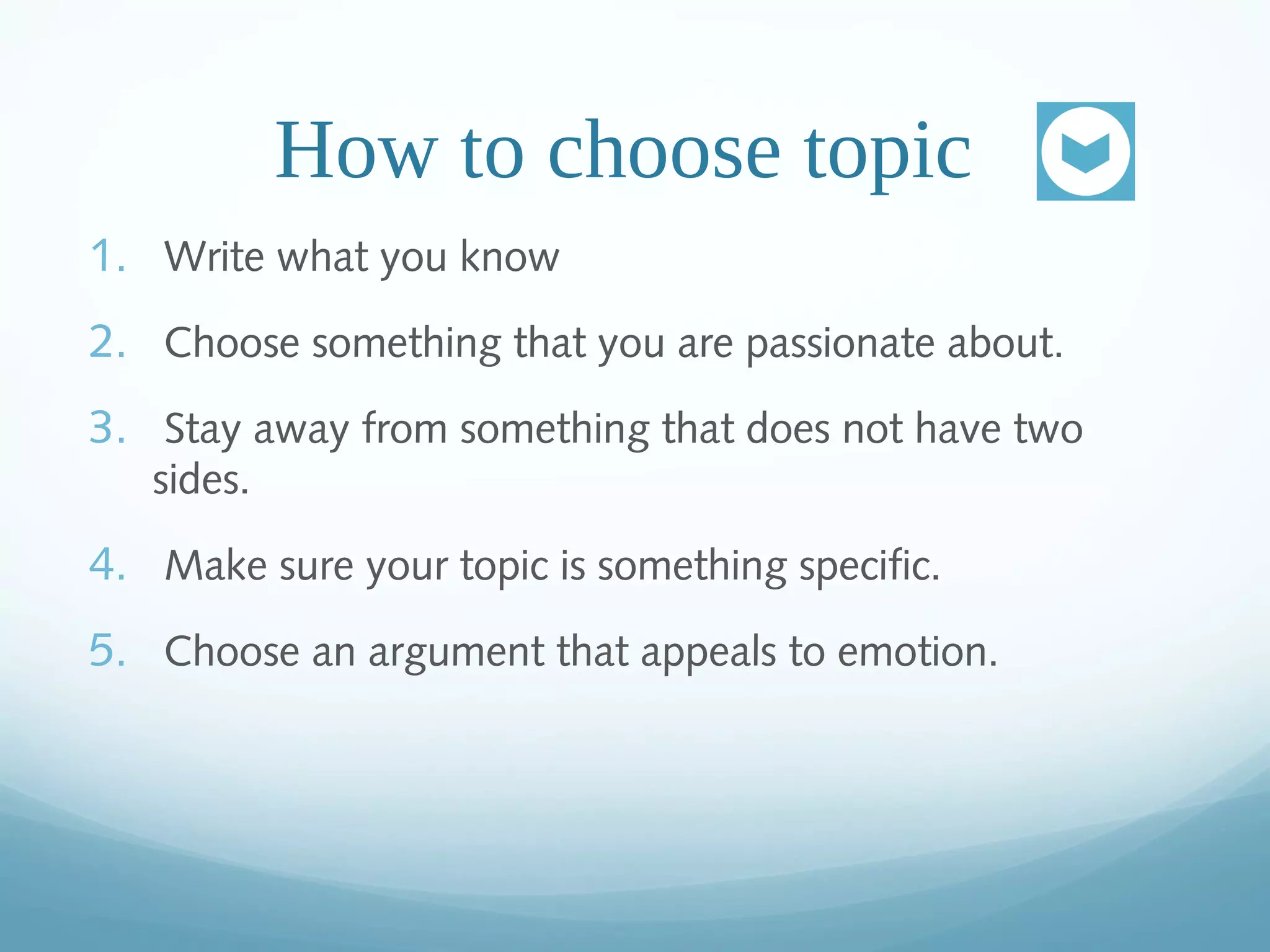 How to choose topic

1. Write what you know

2. Choose something that you are passionate about.

3. Stay away from something that does not have two sides.

4. Make sure your topic is something specific.

5. Choose an argument that appeals to emotion.